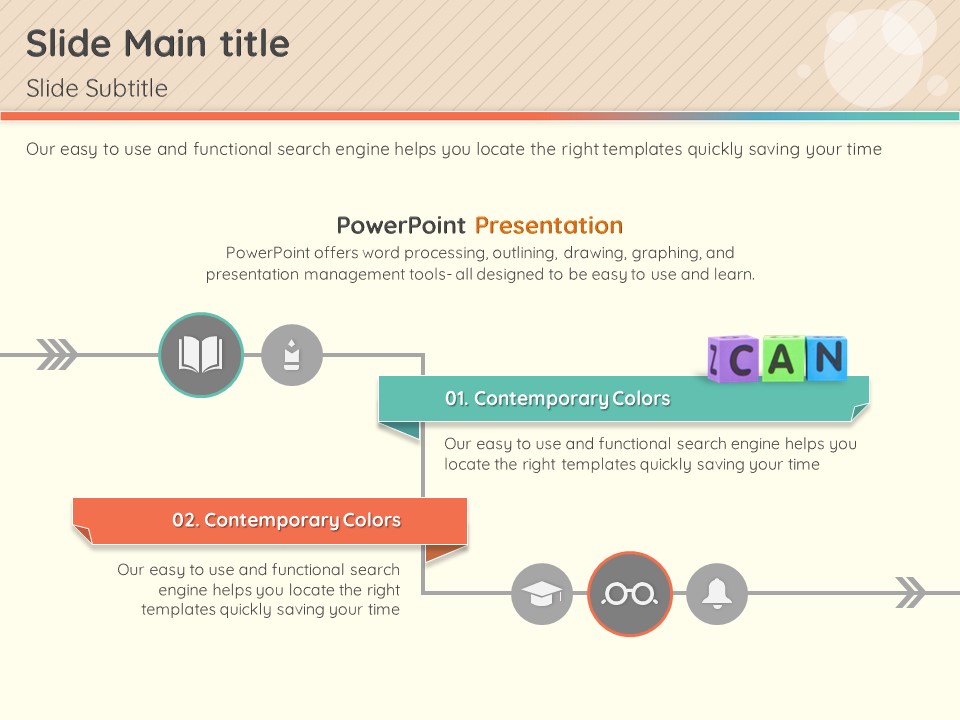 Slide Main title
Slide Subtitle

Our easy to use and functional search engine helps you locate the right templates quickly saving your time

PowerPoint Presentation
PowerPoint offers word processing, outlining, drawing, graphing, and presentation management tools- all designed to be easy to use and learn.

CAN

01. Contemporary Colors
Our easy to use and functional search engine helps you locate the right templates quickly saving your time

02. Contemporary Colors
Our easy to use and functional search engine helps you locate the right templates quickly saving your time